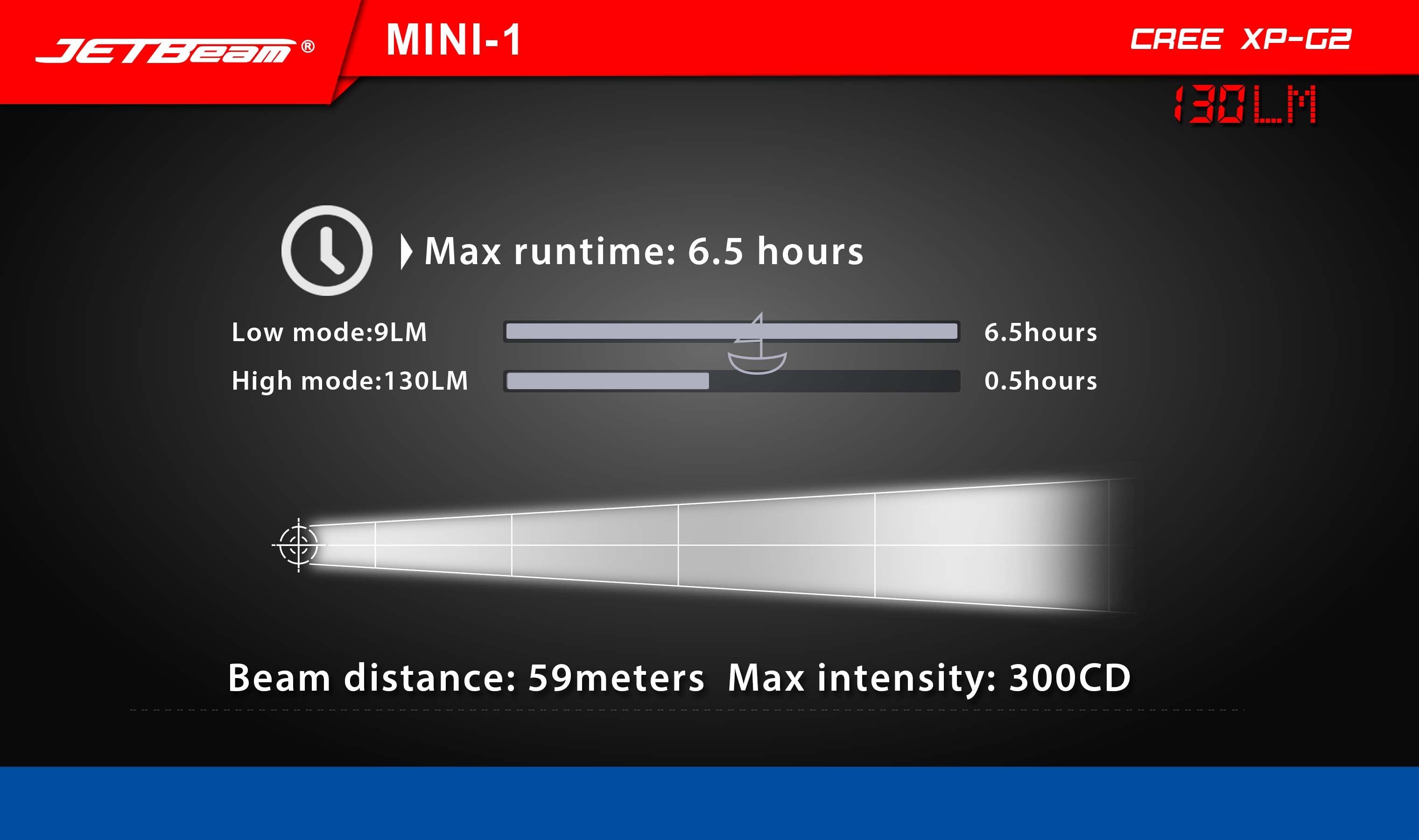 JETBeam®

MINI-1

CREE XP-G2

130LM

Max runtime: 6.5 hours

Low mode:9LM 6.5hours

High mode:130LM 0.5hours

Beam distance: 59meters Max intensity: 300CD